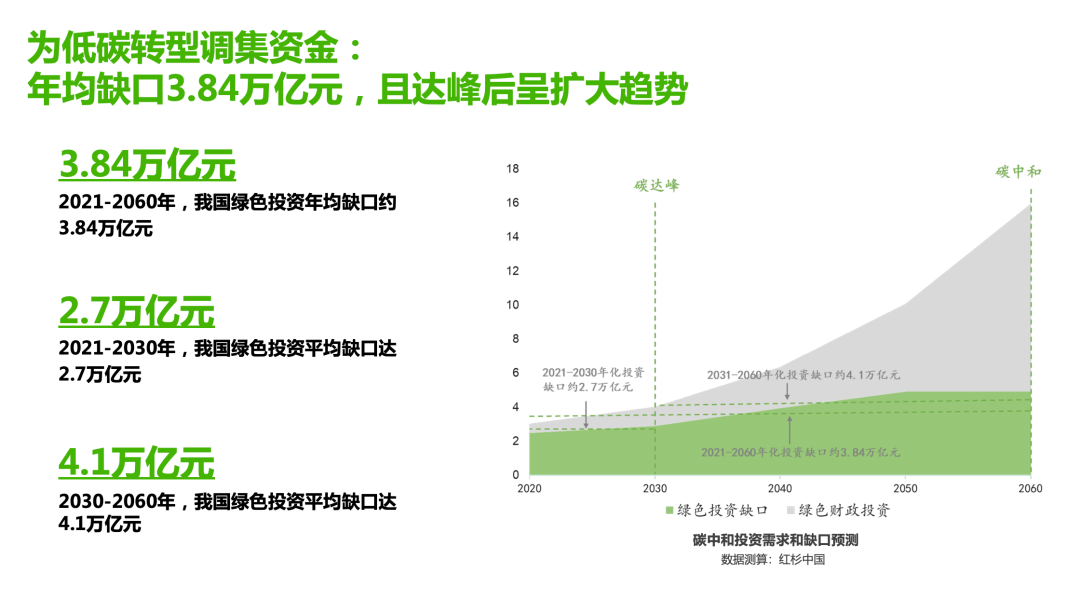 为低碳转型调集资金：
年均缺口3.84万亿元，且达峰后呈扩大趋势

3.84万亿元
2021-2060年，我国绿色投资年均缺口约3.84万亿元

2.7万亿元
2021-2030年，我国绿色投资平均缺口达2.7万亿元

4.1万亿元
2030-2060年，我国绿色投资平均缺口达4.1万亿元

18
16
14
12
10
8
6
4
2
0

碳达峰
碳中和

2021-2030年化投资缺口约2.7万亿元
2031-2060年化投资缺口约4.1万亿元
2021-2060年化投资缺口约3.84万亿元

2020 2030 2040 2050 2060

绿色投资缺口 绿色财政投资

碳中和投资需求和缺口预测
数据测算：红杉中国